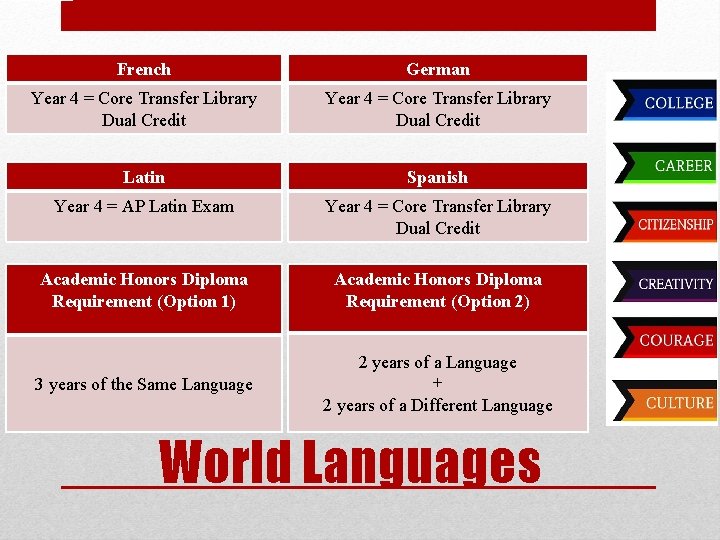 | French | German |
|---|---|
| Year 4 = Core Transfer Library Dual Credit | Year 4 = Core Transfer Library Dual Credit |

| Latin | Spanish |
|---|---|
| Year 4 = AP Latin Exam | Year 4 = Core Transfer Library Dual Credit |

| Academic Honors Diploma Requirement (Option 1) | Academic Honors Diploma Requirement (Option 2) |
|---|---|
| 3 years of the Same Language | 2 years of a Language + 2 years of a Different Language |

COLLEGE
CAREER
CITIZENSHIP
CREATIVITY
COURAGE
CULTURE

World Languages